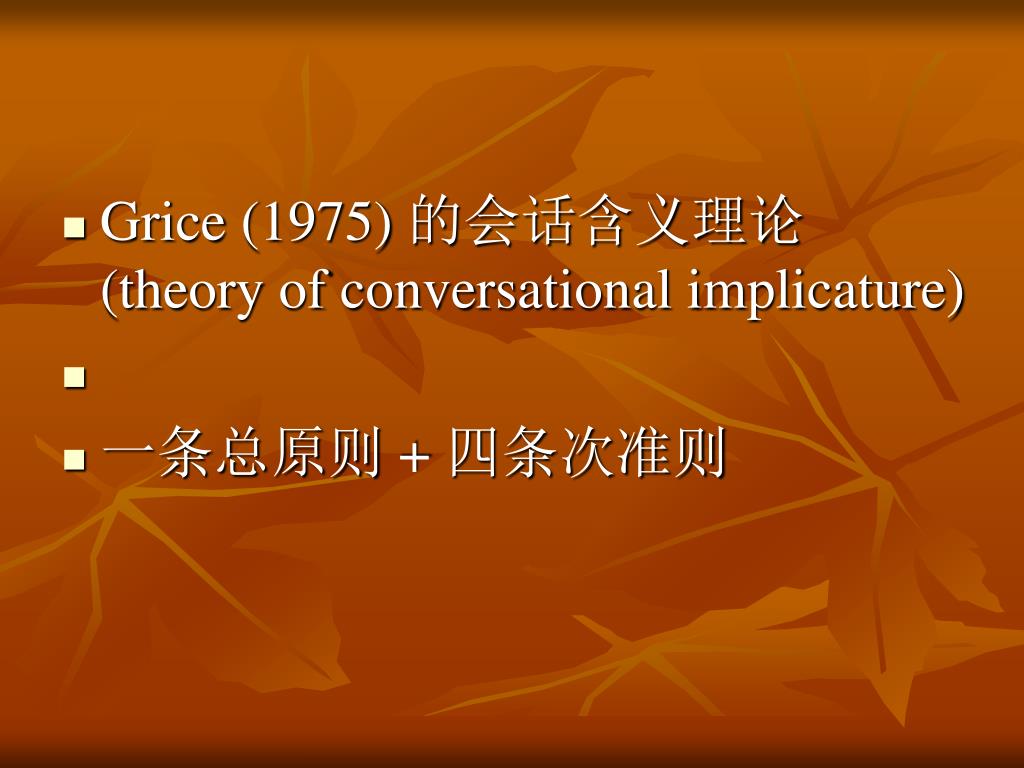 Grice (1975) 的会话含义理论 (theory of conversational implicature)

一条总原则 + 四条次准则